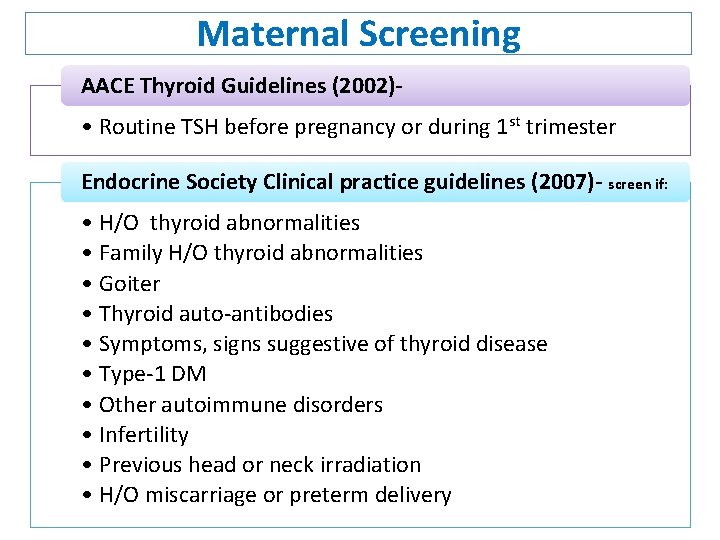 Maternal Screening

AACE Thyroid Guidelines (2002)-

• Routine TSH before pregnancy or during 1$^{st}$ trimester

Endocrine Society Clinical practice guidelines (2007)- screen if:

• H/O thyroid abnormalities
• Family H/O thyroid abnormalities
• Goiter
• Thyroid auto-antibodies
• Symptoms, signs suggestive of thyroid disease
• Type-1 DM
• Other autoimmune disorders
• Infertility
• Previous head or neck irradiation
• H/O miscarriage or preterm delivery